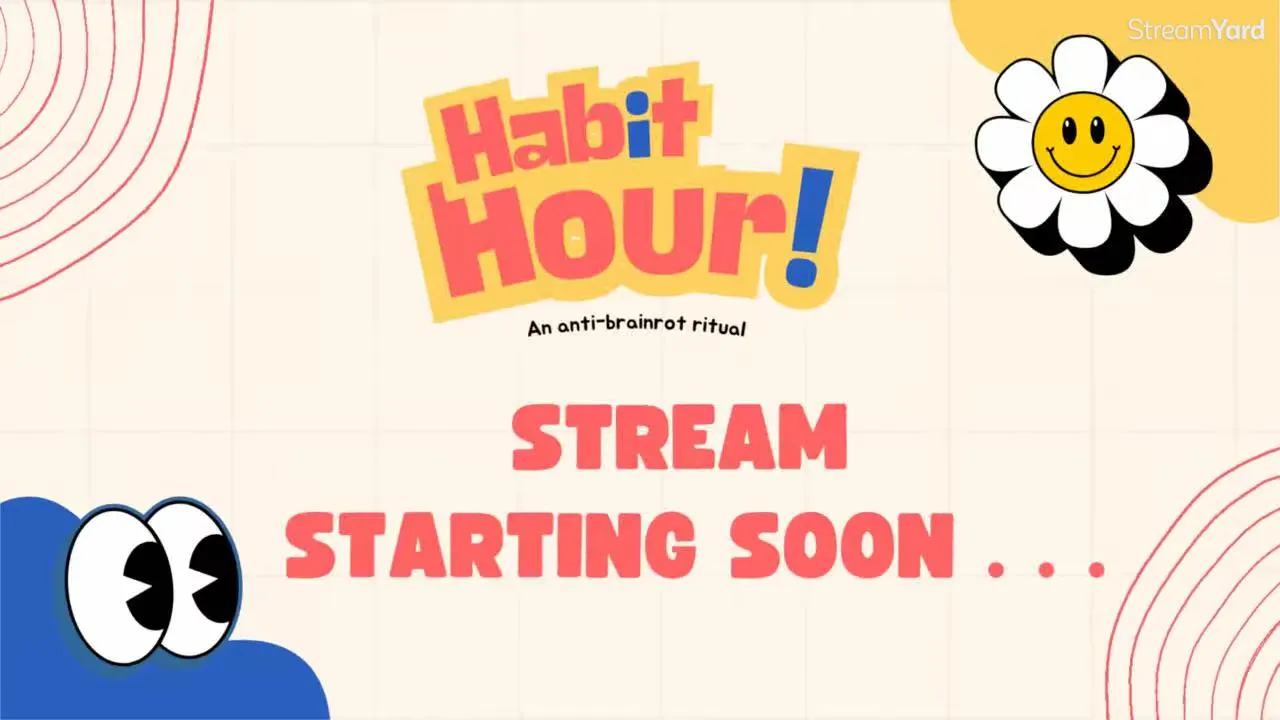 StreamYard

Habit Hour!

An anti-brainrot ritual

STREAM STARTING SOON . . .